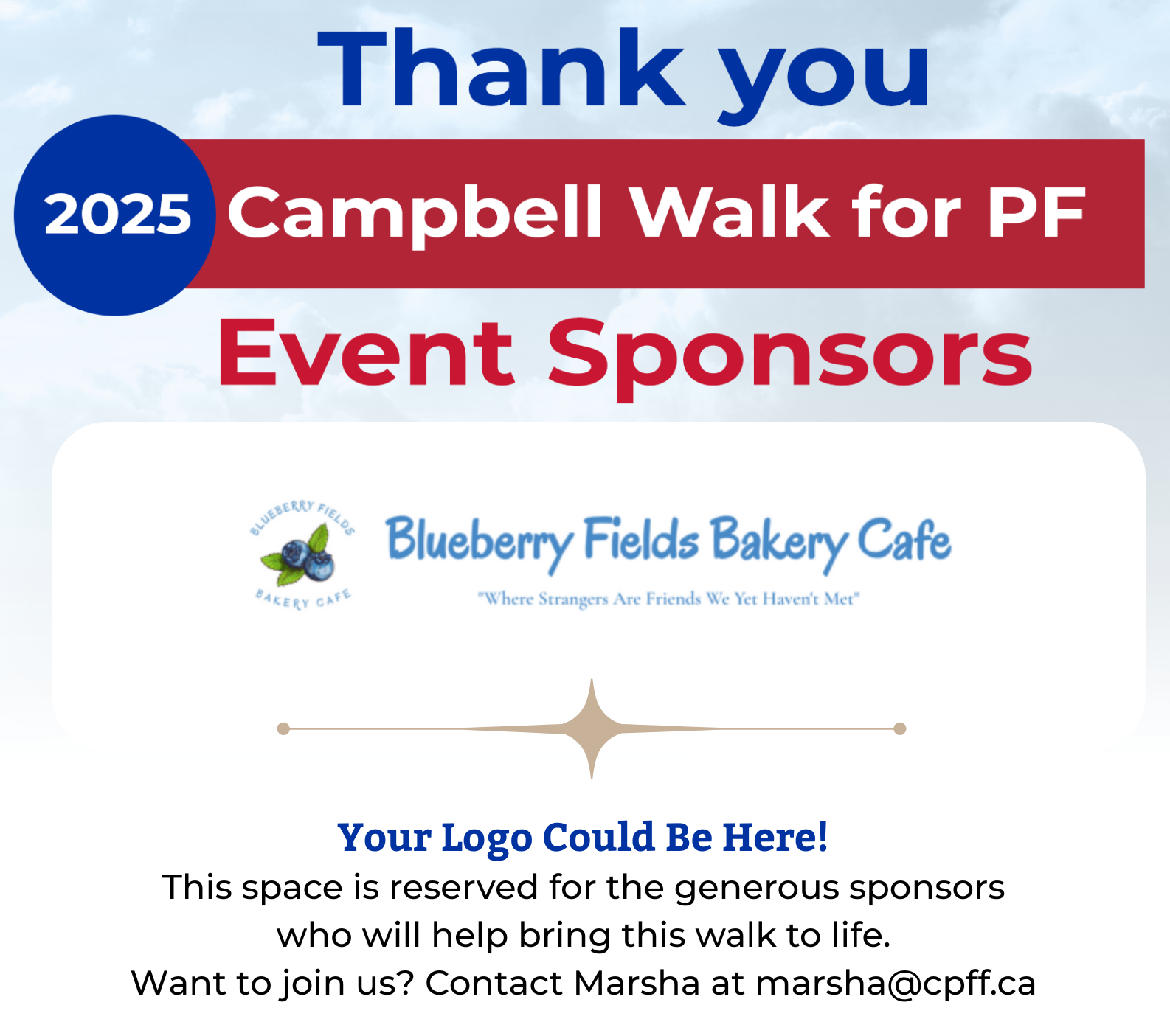 Thank you

2025 Campbell Walk for PF

Event Sponsors

BLUEBERRY FIELDS BAKERY CAFE

Blueberry Fields Bakery Cafe

"Where Strangers Are Friends We Yet Haven't Met"

Your Logo Could Be Here!

This space is reserved for the generous sponsors who will help bring this walk to life.

Want to join us? Contact Marsha at marsha@cpff.ca